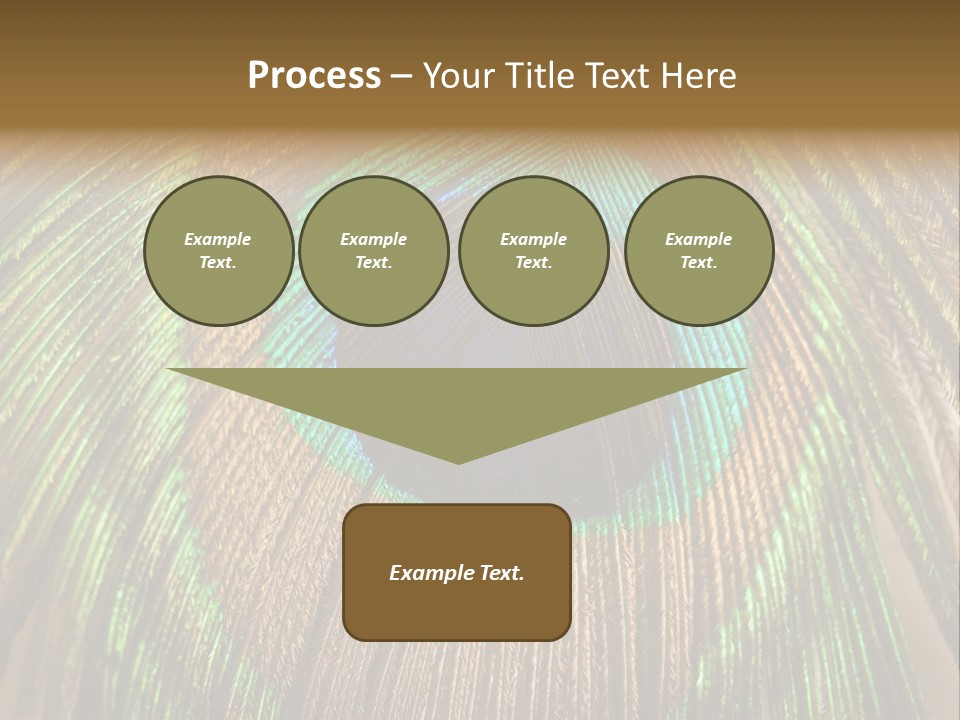 Process – Your Title Text Here

Example Text.

Example Text.

Example Text.

Example Text.

Example Text.